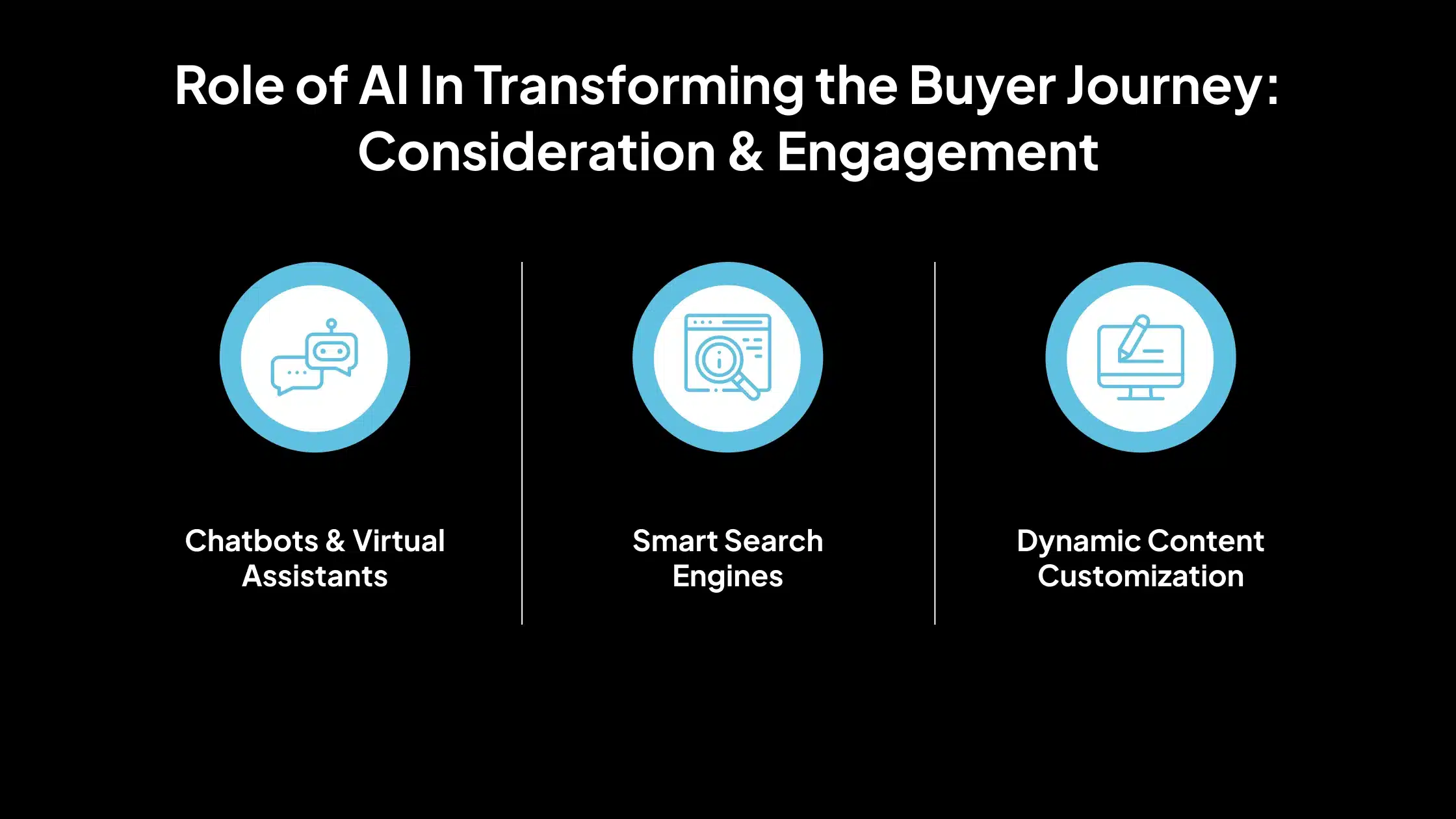 Role of AI In Transforming the Buyer Journey: Consideration & Engagement

Chatbots & Virtual Assistants

Smart Search Engines

Dynamic Content Customization